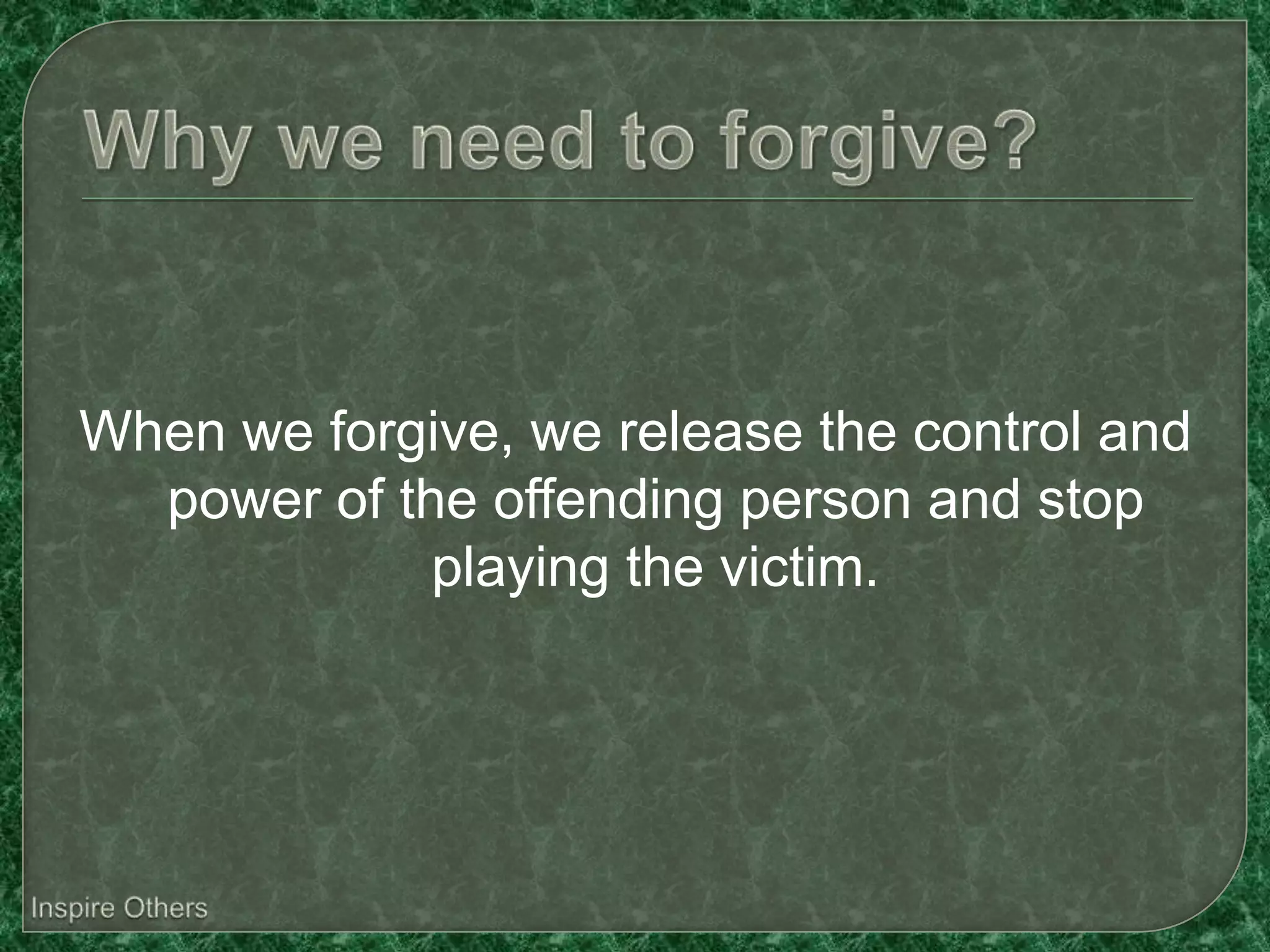 Why we need to forgive?

When we forgive, we release the control and power of the offending person and stop playing the victim.

Inspire Others